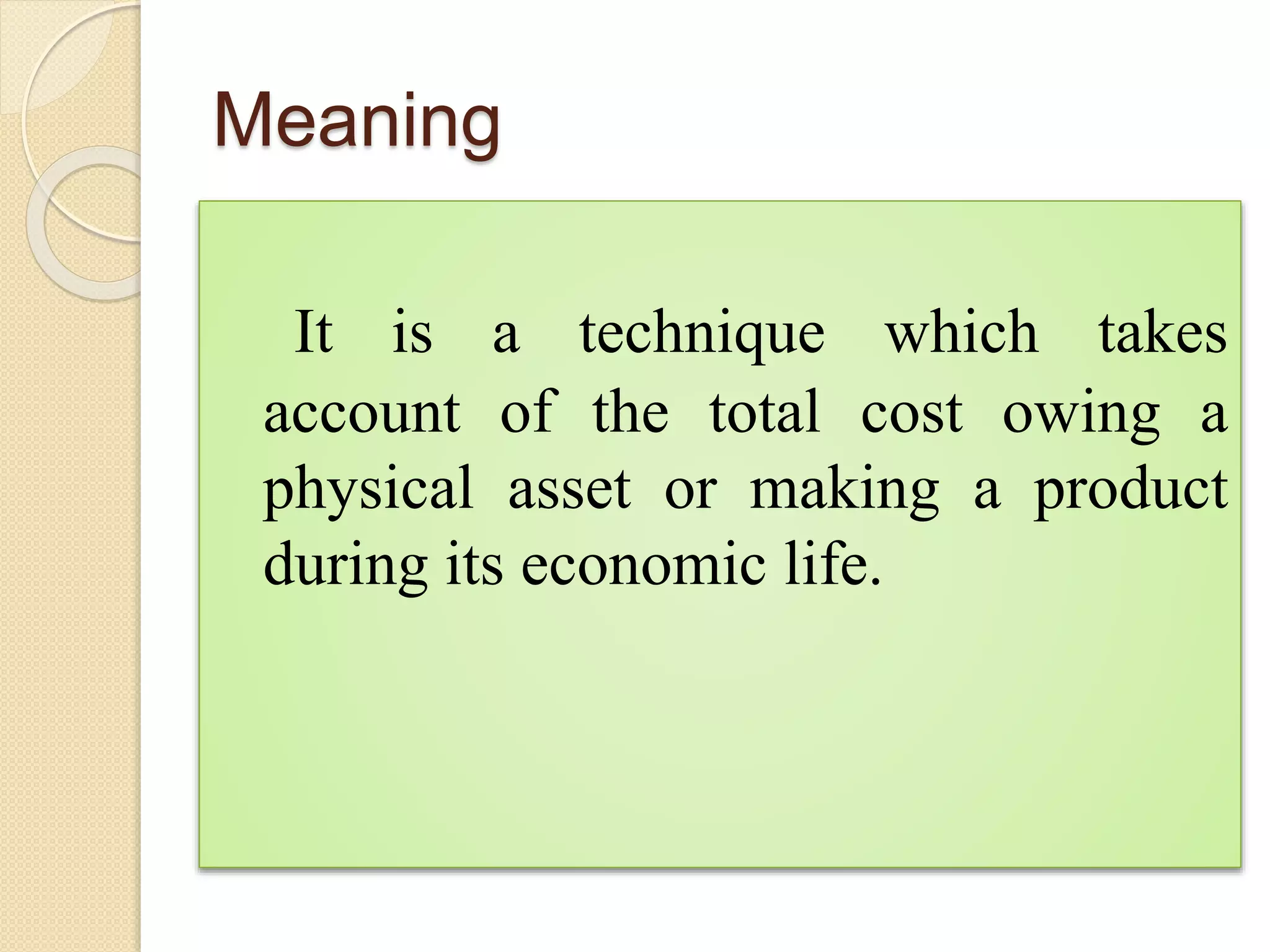 Meaning

It is a technique which takes account of the total cost owing a physical asset or making a product during its economic life.